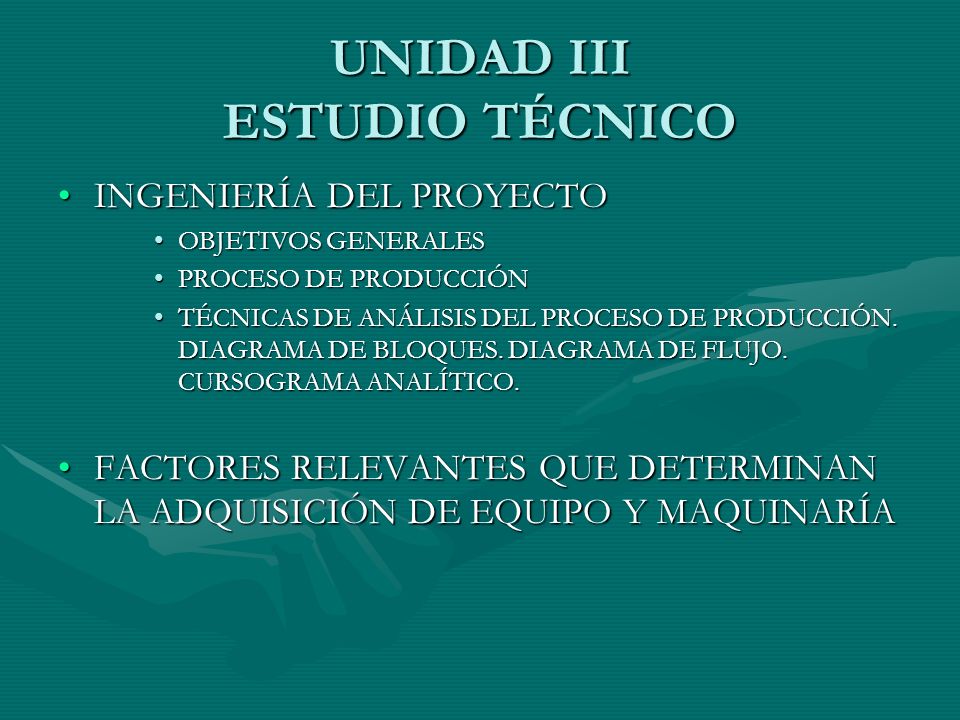 UNIDAD III
ESTUDIO TÉCNICO

• INGENIERÍA DEL PROYECTO
  • OBJETIVOS GENERALES
  • PROCESO DE PRODUCCIÓN
  • TÉCNICAS DE ANÁLISIS DEL PROCESO DE PRODUCCIÓN. DIAGRAMA DE BLOQUES. DIAGRAMA DE FLUJO. CURSOGRAMA ANALÍTICO.

• FACTORES RELEVANTES QUE DETERMINAN LA ADQUISICIÓN DE EQUIPO Y MAQUINARÍA